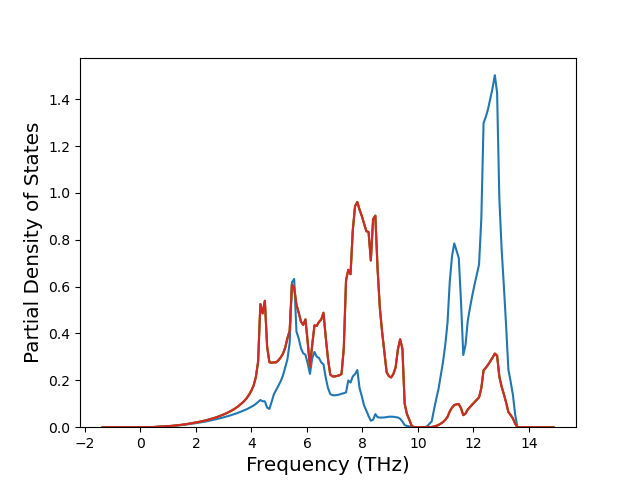 Partial Density of States

1.4
1.2
1.0
0.8
0.6
0.4
0.2
0.0

−2
0
2
4
6
8
10
12
14

Frequency (THz)